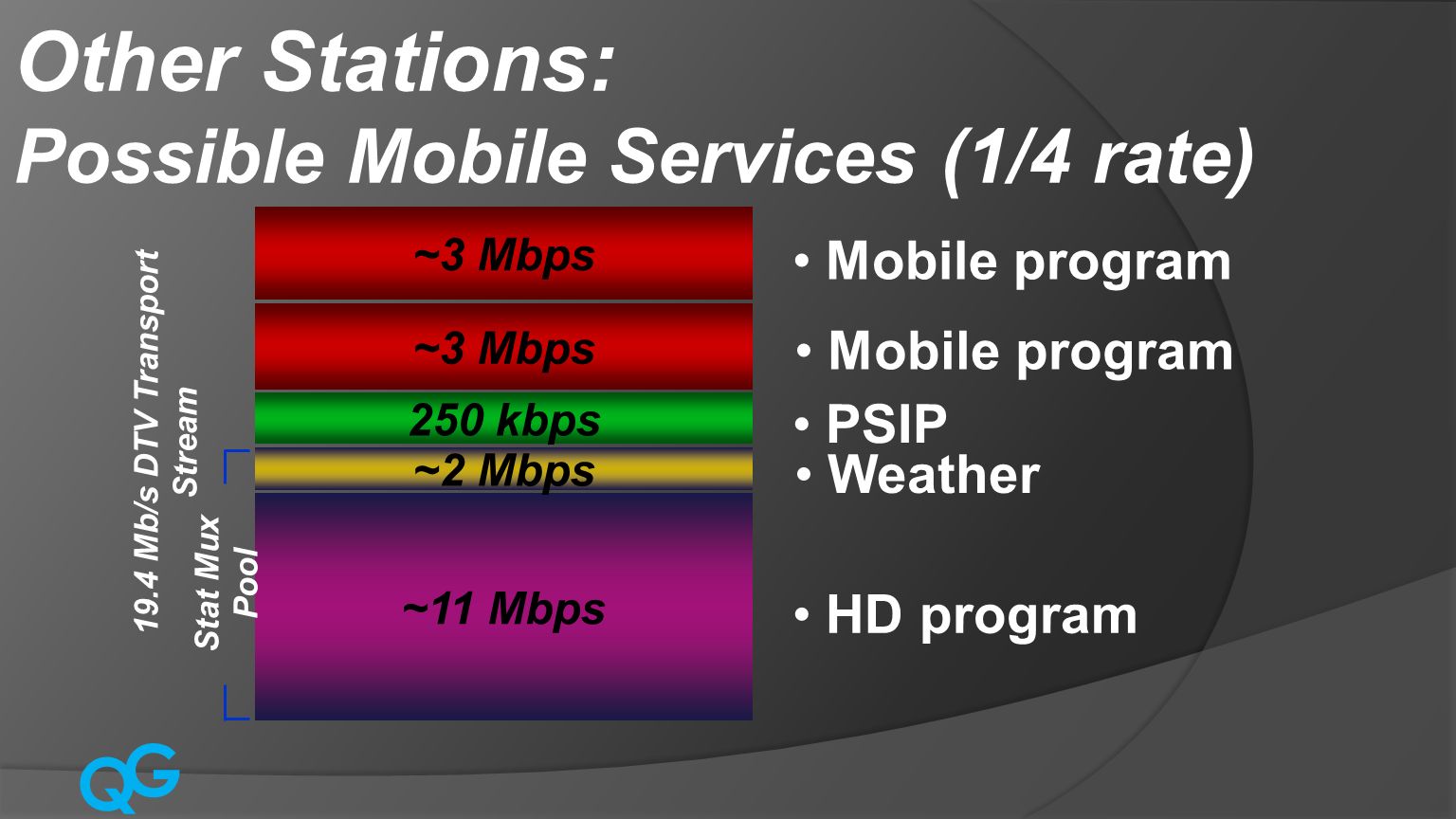 Other Stations:
Possible Mobile Services (1/4 rate)

19.4 Mb/s DTV Transport Stream

Stat Mux Pool

~3 Mbps
~3 Mbps
250 kbps
~2 Mbps
~11 Mbps

• Mobile program
• Mobile program
• PSIP
• Weather
• HD program

QG